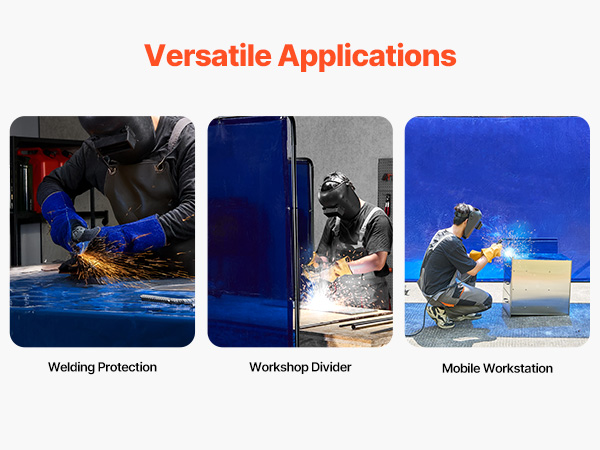 Versatile Applications

Welding Protection

Workshop Divider

Mobile Workstation